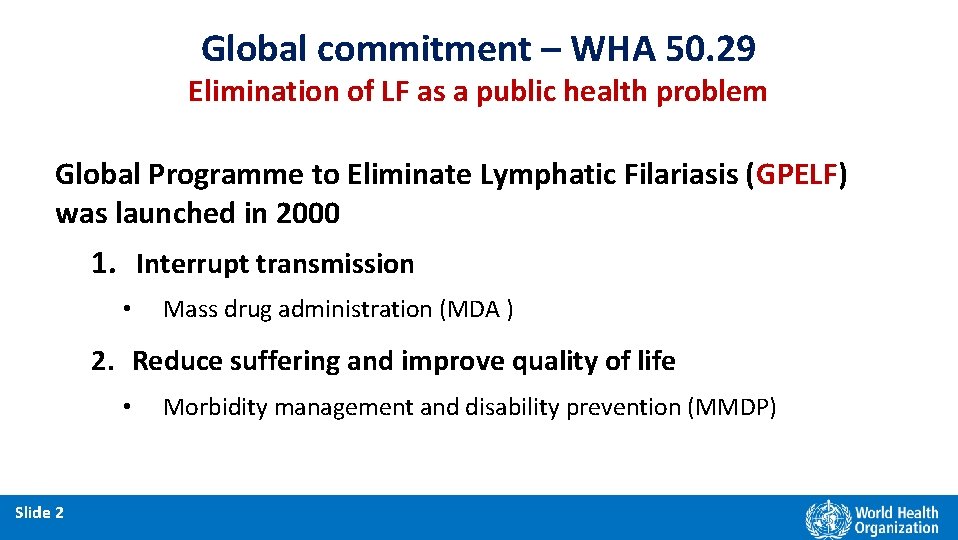 Global commitment – WHA 50.29
Elimination of LF as a public health problem

Global Programme to Eliminate Lymphatic Filariasis (GPELF) was launched in 2000

1. Interrupt transmission
• Mass drug administration (MDA )

2. Reduce suffering and improve quality of life
• Morbidity management and disability prevention (MMDP)

Slide 2

World Health Organization